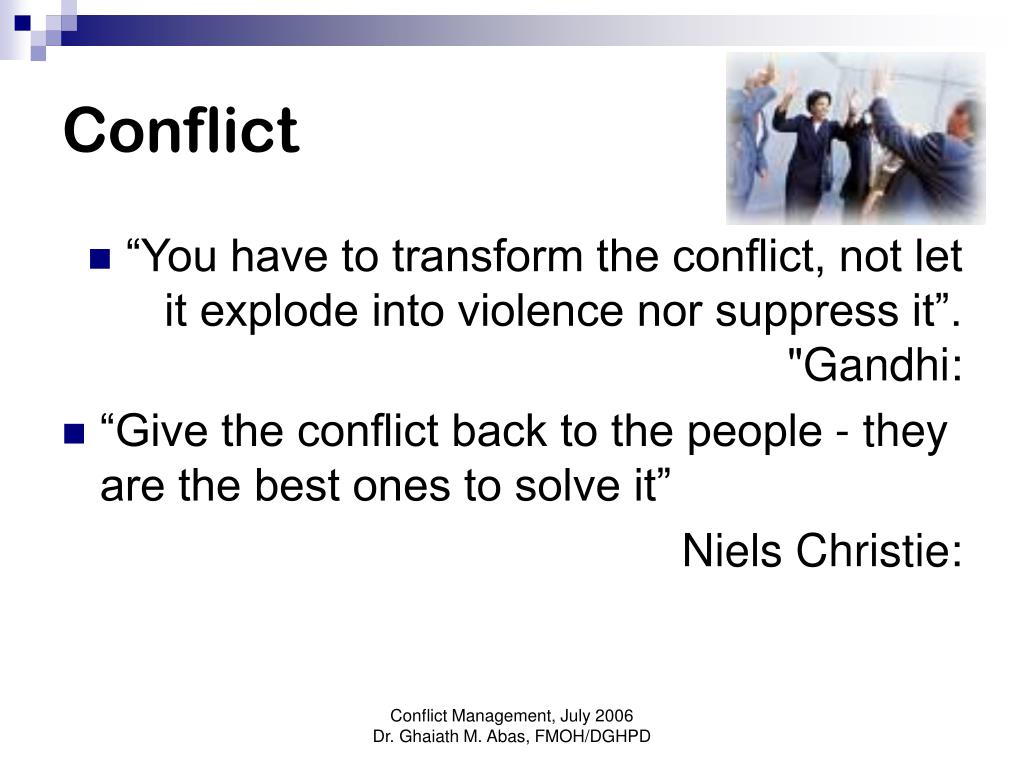 Conflict

“You have to transform the conflict, not let it explode into violence nor suppress it”. "Gandhi:

“Give the conflict back to the people - they are the best ones to solve it”

Niels Christie:

Conflict Management, July 2006
Dr. Ghaiath M. Abas, FMOH/DGHPD